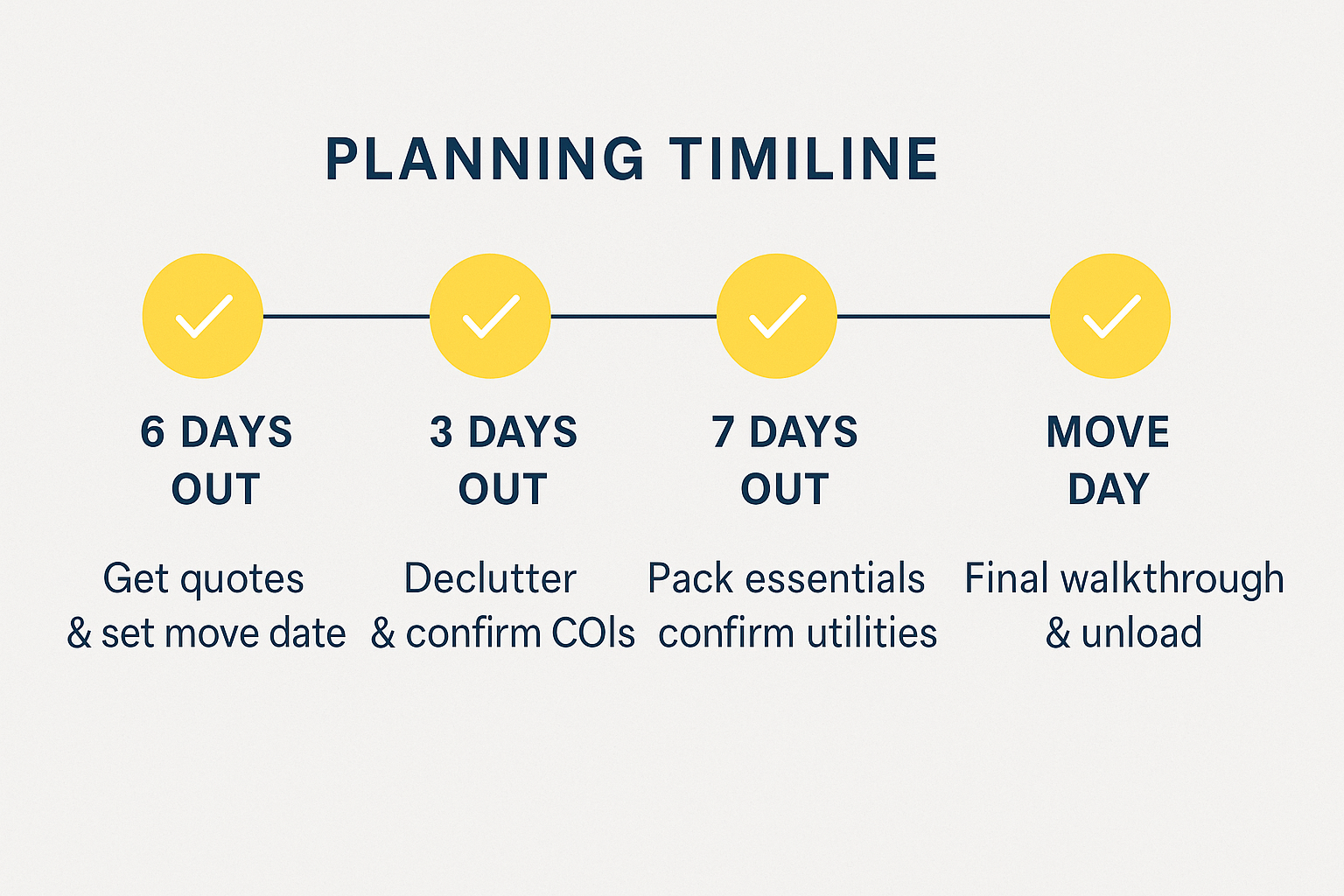 PLANNING TIMILINE

6 DAYS OUT

Get quotes & set move date

3 DAYS OUT

Declutter & confirm COIs

7 DAYS OUT

Pack essentials confirm utilities

MOVE DAY

Final walkthrough & unload